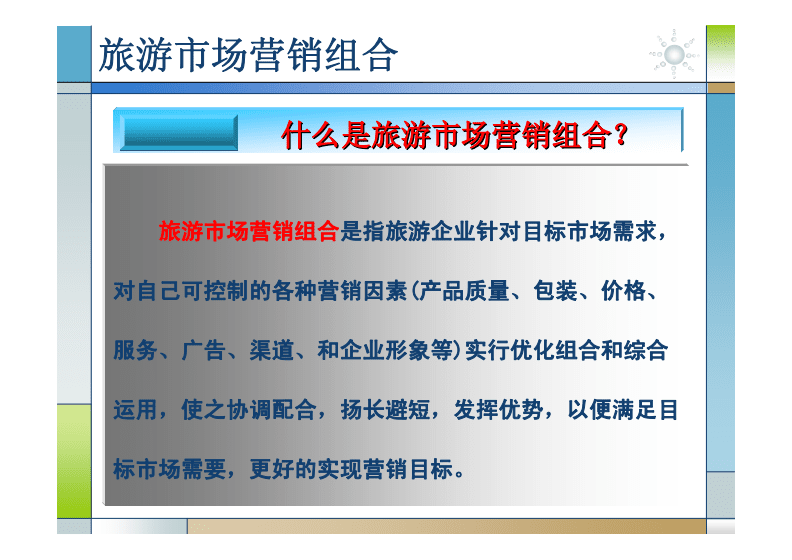 旅游市场营销组合

什么是旅游市场营销组合?

旅游市场营销组合是指旅游企业针对目标市场需求，对自己可控制的各种营销因素(产品质量、包装、价格、服务、广告、渠道、和企业形象等)实行优化组合和综合运用，使之协调配合，扬长避短，发挥优势，以便满足目标市场需要，更好的实现营销目标。